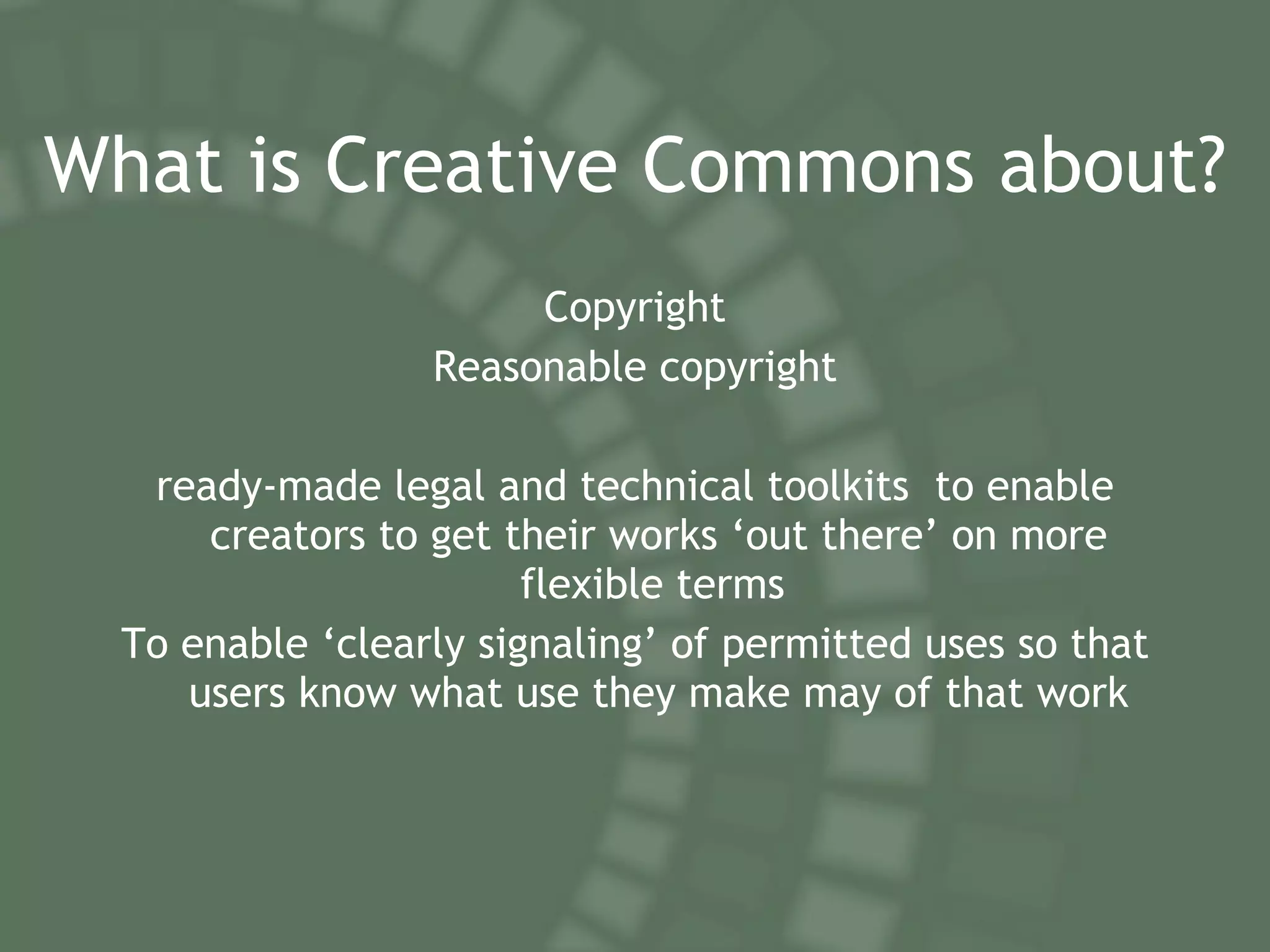 What is Creative Commons about?

Copyright

Reasonable copyright

ready-made legal and technical toolkits to enable creators to get their works ‘out there’ on more flexible terms

To enable ‘clearly signaling’ of permitted uses so that users know what use they make may of that work